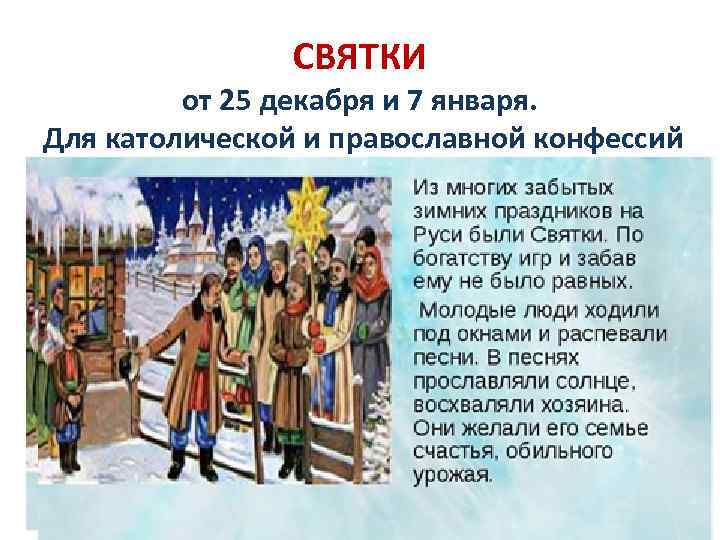 СВЯТКИ
от 25 декабря и 7 января.
Для католической и православной конфессий

Из многих забытых зимних праздников на Руси были Святки. По богатству игр и забав ему не было равных.

Молодые люди ходили под окнами и распевали песни. В песнях прославляли солнце, восхваляли хозяина. Они желали его семье счастья, обильного урожая.